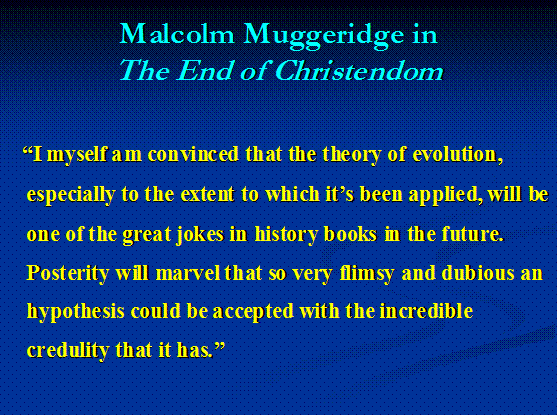 Malcolm Muggeridge in
The End of Christendom

“I myself am convinced that the theory of evolution, especially to the extent to which it’s been applied, will be one of the great jokes in history books in the future. Posterity will marvel that so very flimsy and dubious an hypothesis could be accepted with the incredible credulity that it has.”